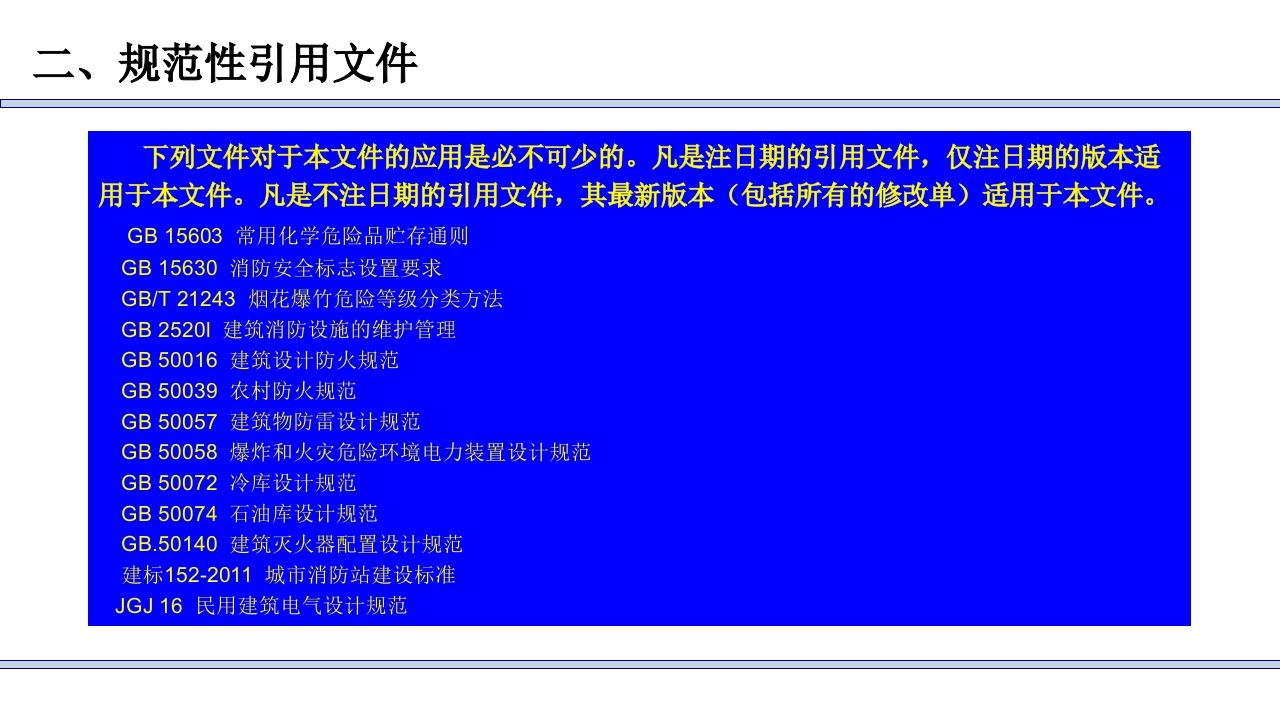 二、规范性引用文件

下列文件对于本文件的应用是必不可少的。凡是注日期的引用文件，仅注日期的版本适用于本文件。凡是不注日期的引用文件，其最新版本（包括所有的修改单）适用于本文件。

GB 15603 常用化学危险品贮存通则
GB 15630 消防安全标志设置要求
GB/T 21243 烟花爆竹危险等级分类方法
GB 2520l 建筑消防设施的维护管理
GB 50016 建筑设计防火规范
GB 50039 农村防火规范
GB 50057 建筑物防雷设计规范
GB 50058 爆炸和火灾危险环境电力装置设计规范
GB 50072 冷库设计规范
GB 50074 石油库设计规范
GB.50140 建筑灭火器配置设计规范
建标152-2011 城市消防站建设标准
JGJ 16 民用建筑电气设计规范